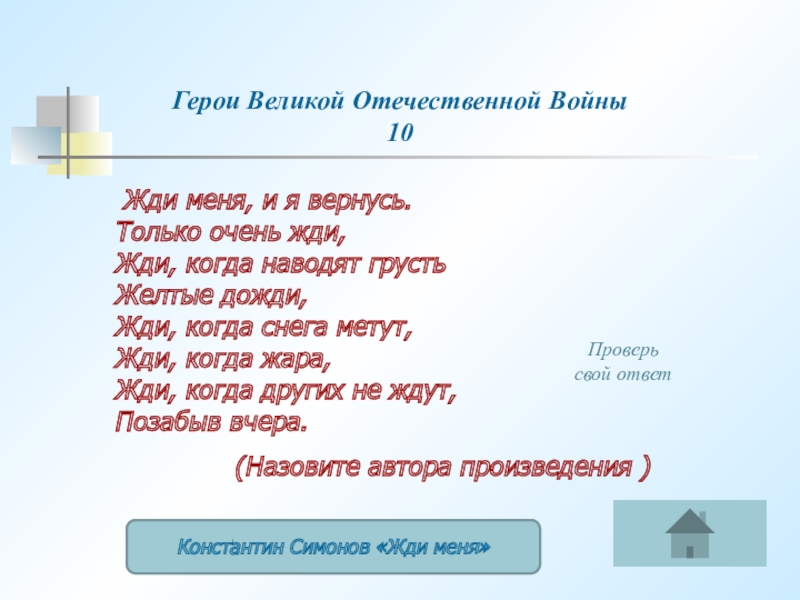 Герои Великой Отечественной Войны
10

Жди меня, и я вернусь.
Только очень жди,
Жди, когда наводят грусть
Желтые дожди,
Жди, когда снега метут,
Жди, когда жара,
Жди, когда других не ждут,
Позабыв вчера.

Проверь свой ответ

(Назовите автора произведения )

Константин Симонов «Жди меня»